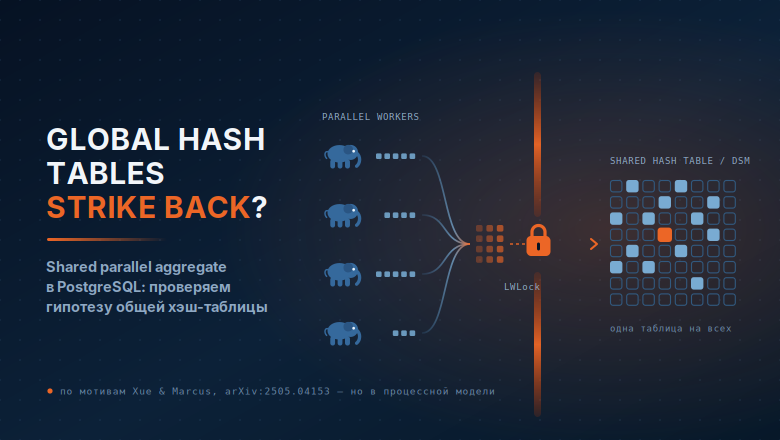 GLOBAL HASH TABLES STRIKE BACK?

Shared parallel aggregate в PostgreSQL: проверяем гипотезу общей хэш-таблицы

PARALLEL WORKERS

LWLock

SHARED HASH TABLE / DSM

одна таблица на всех

по мотивам Xue & Marcus, arXiv:2505.04153 — но в процессной модели